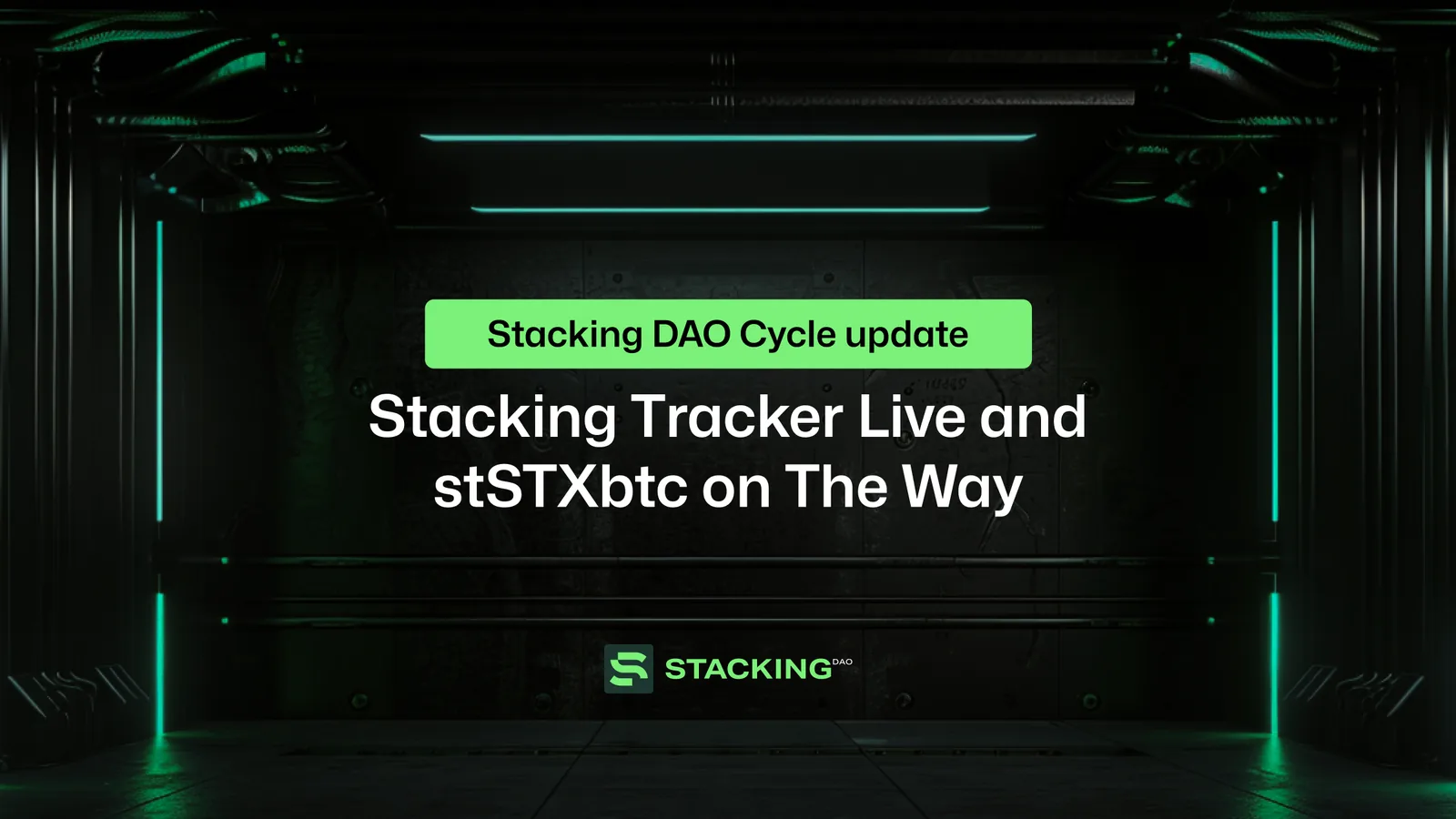 Stacking DAO Cycle update

Stacking Tracker Live and stSTXbtc on The Way

STACKING DAO